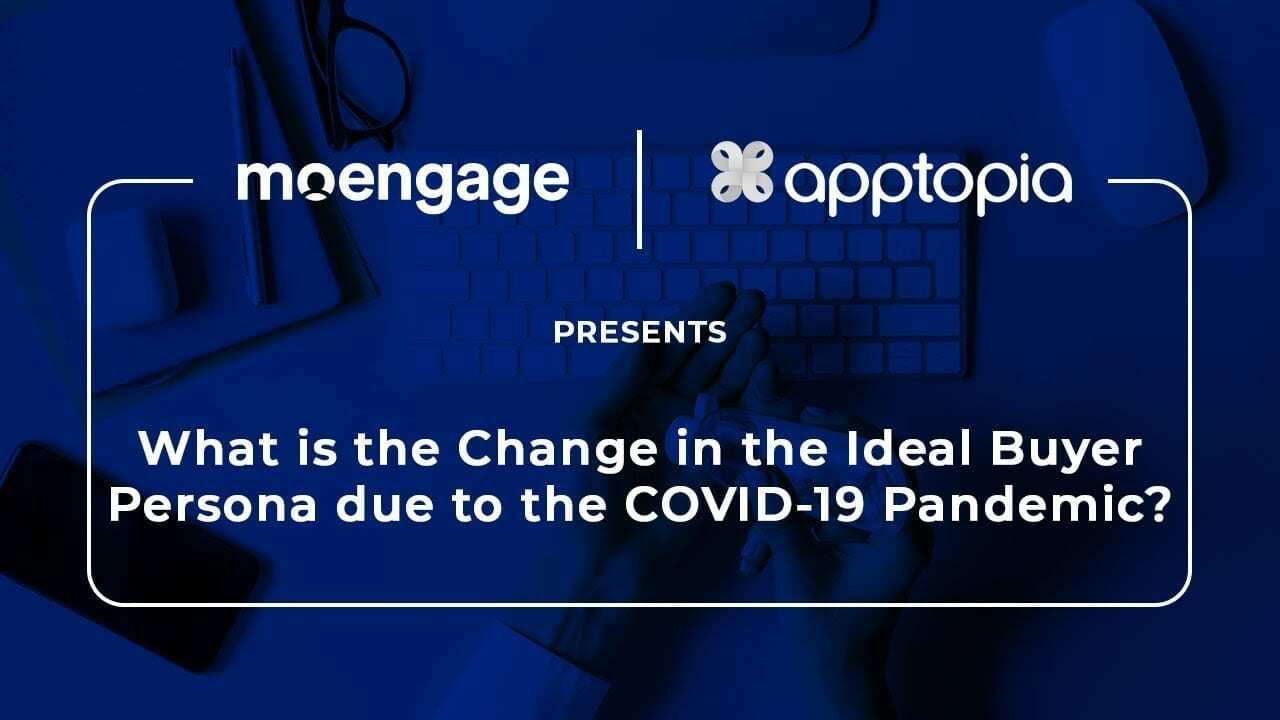 moengage | apptopia

PRESENTS

What is the Change in the Ideal Buyer Persona due to the COVID-19 Pandemic?